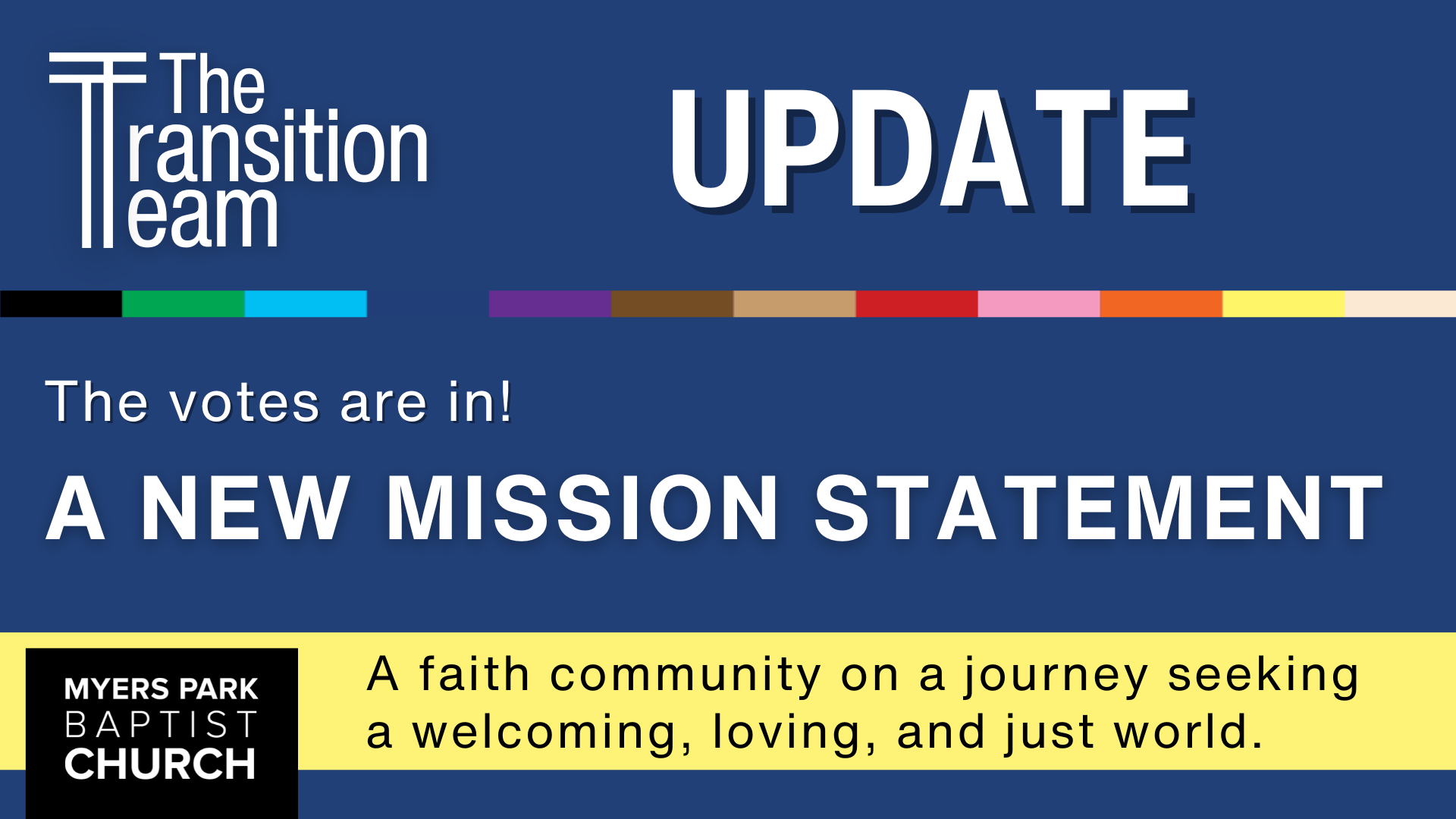 The Transition Team

UPDATE

The votes are in!

A NEW MISSION STATEMENT

MYERS PARK BAPTIST CHURCH

A faith community on a journey seeking a welcoming, loving, and just world.